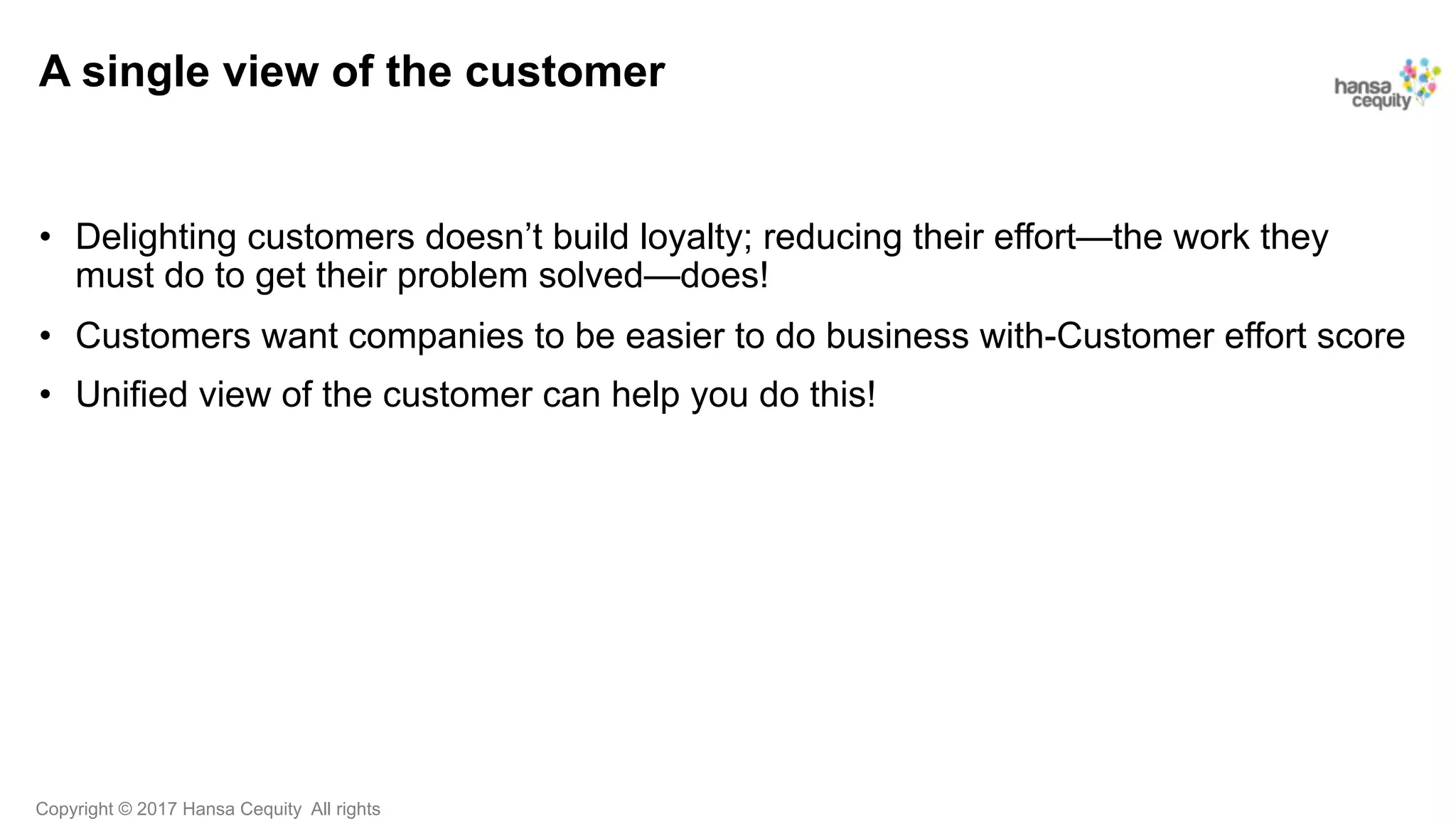 A single view of the customer

hansa cequity

• Delighting customers doesn’t build loyalty; reducing their effort—the work they must do to get their problem solved—does!

• Customers want companies to be easier to do business with-Customer effort score

• Unified view of the customer can help you do this!

Copyright © 2017 Hansa Cequity All rights